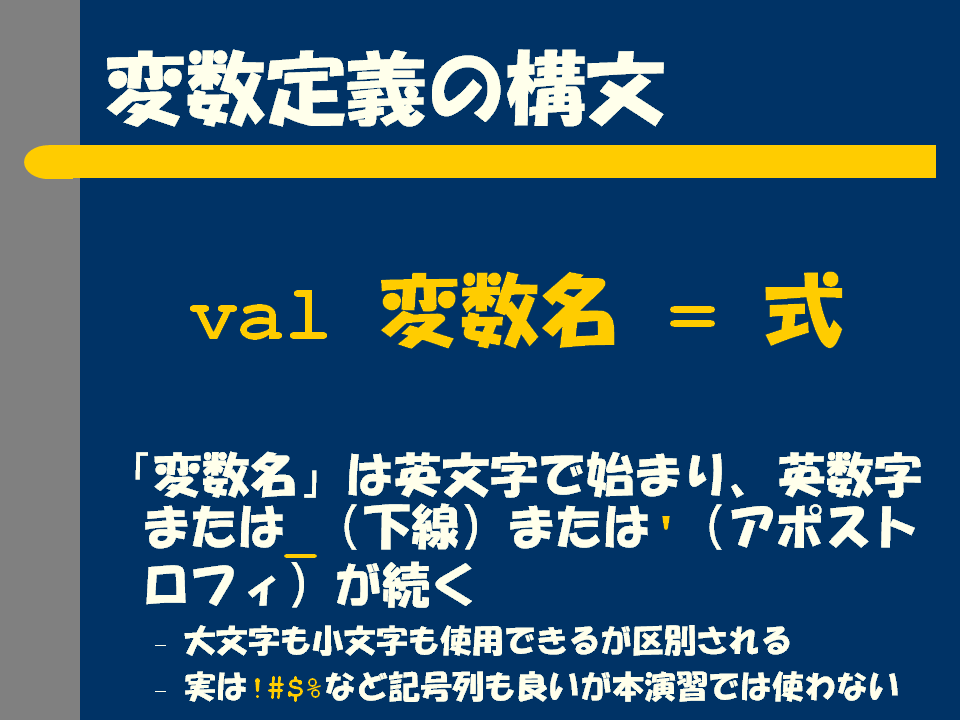 変数定義の構文

val 変数名 = 式

「変数名」は英文字で始まり、英数字または_（下線）または'（アポストロフィ）が続く

– 大文字も小文字も使用できるが区別される
– 実は!#$%など記号列も良いが本演習では使わない